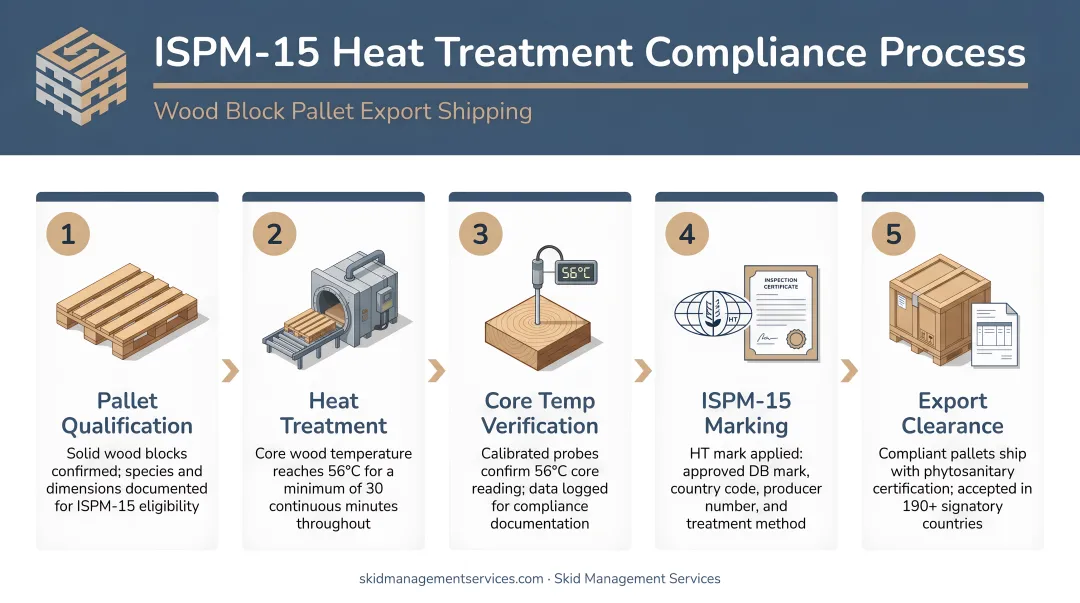 ISPM-15 Heat Treatment Compliance Process

Wood Block Pallet Export Shipping

1

Pallet Qualification

Solid wood blocks confirmed; species and dimensions documented for ISPM-15 eligibility

2

Heat Treatment

Core wood temperature reaches 56°C for a minimum of 30 continuous minutes throughout

3

56°C

Core Temp Verification

Calibrated probes confirm 56°C core reading; data logged for compliance documentation

4

HT

INSPECTION CERTIFICATE

ISPM-15 Marking

HT mark applied: approved DB mark, country code, producer number, and treatment method

5

Export Clearance

Compliant pallets ship with phytosanitary certification; accepted in 190+ signatory countries

skidmanagementservices.com · Skid Management Services